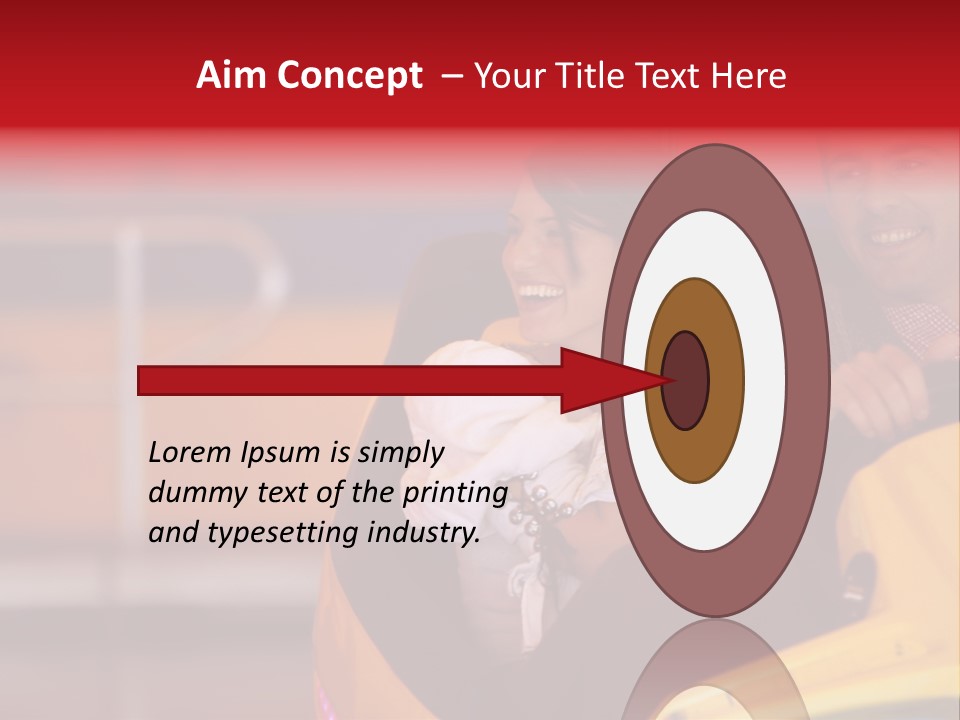 Aim Concept – Your Title Text Here

Lorem Ipsum is simply dummy text of the printing and typesetting industry.